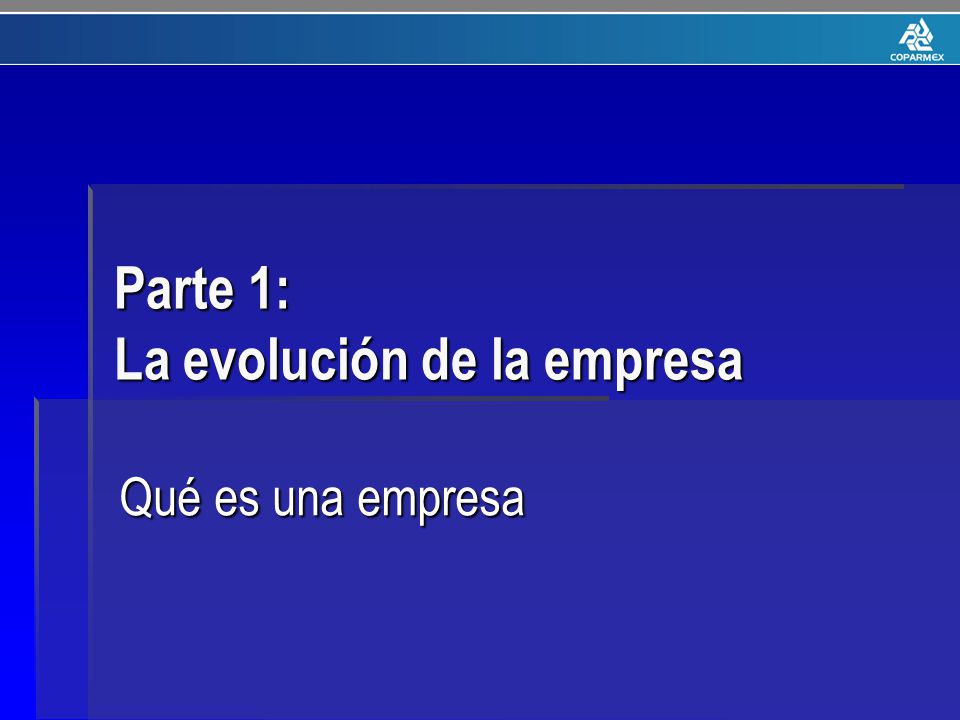 COPARMEX

Parte 1:
La evolución de la empresa

Qué es una empresa